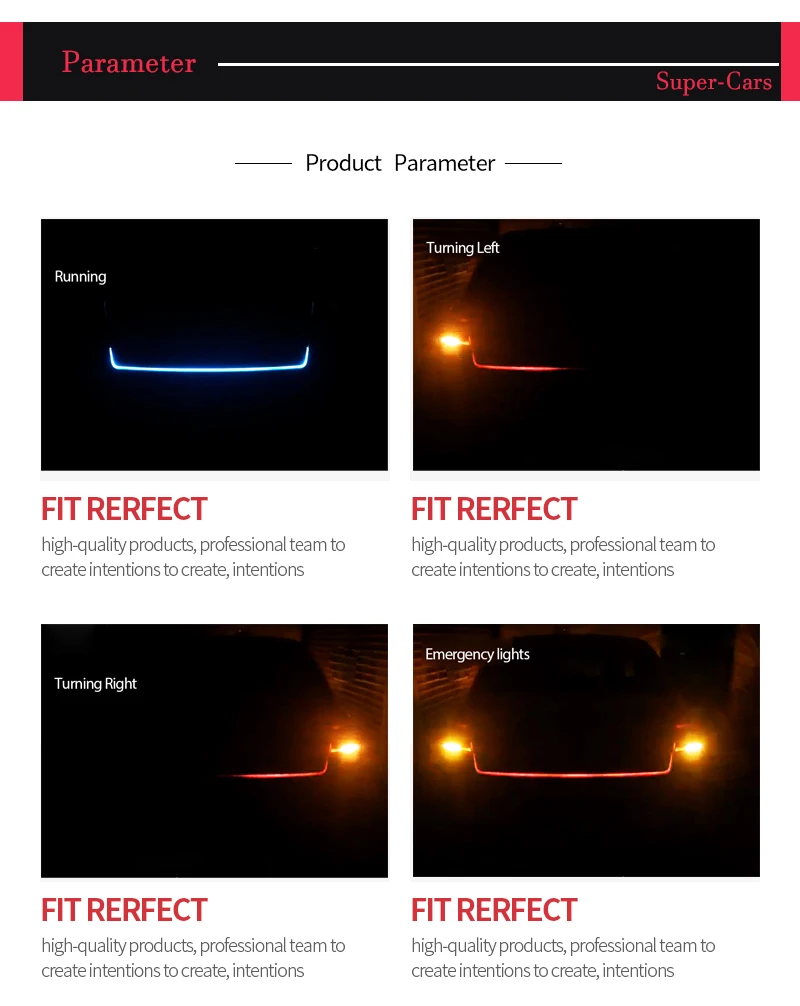 Parameter

Super-Cars

Product Parameter

Running

FIT RERFECT

high-quality products, professional team to create intentions to create, intentions

Turning Left

FIT RERFECT

high-quality products, professional team to create intentions to create, intentions

Turning Right

FIT RERFECT

high-quality products, professional team to create intentions to create, intentions

Emergency lights

FIT RERFECT

high-quality products, professional team to create intentions to create, intentions